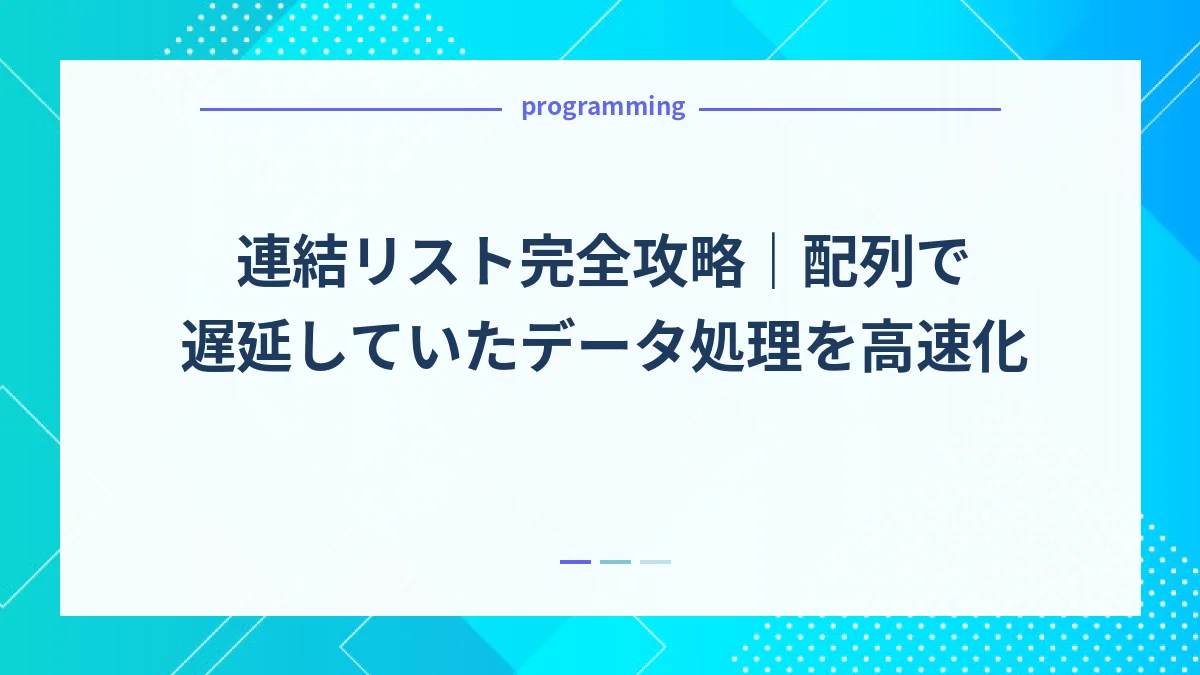 programming

連結リスト完全攻略｜配列で遅延していたデータ処理を高速化